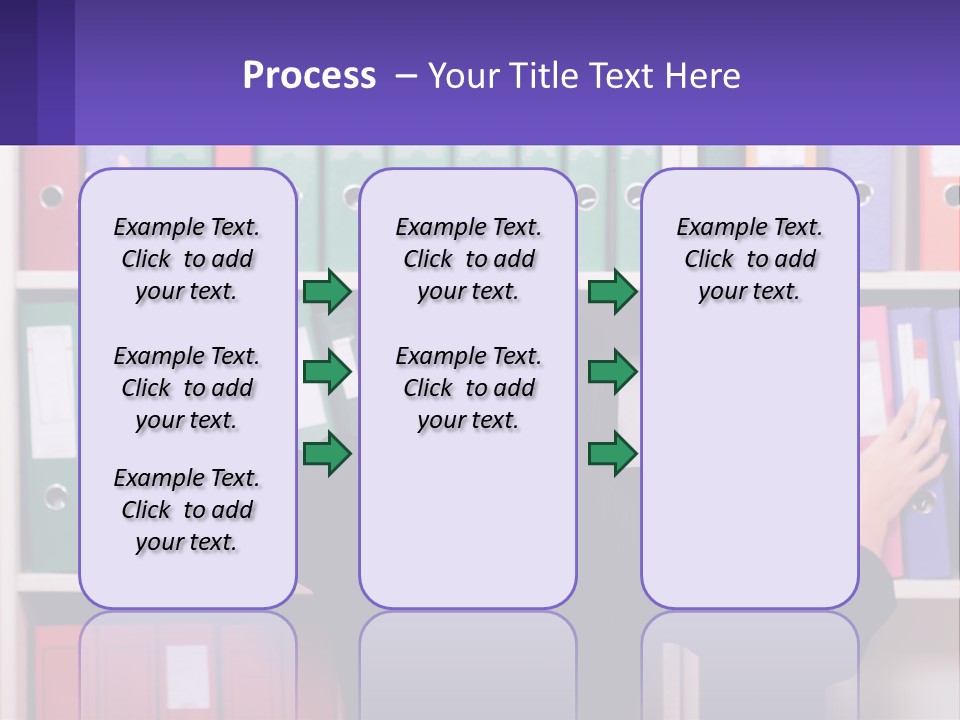 Process – Your Title Text Here

Example Text. Click to add your text.

Example Text. Click to add your text.

Example Text. Click to add your text.

Example Text. Click to add your text.

Example Text. Click to add your text.

Example Text. Click to add your text.